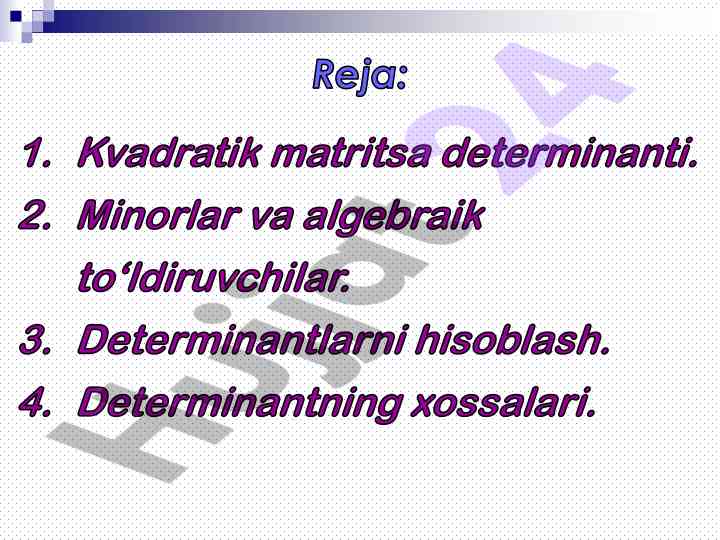 Reja:

1. Kvadratik matritsa determinanti.
2. Minorlar va algebraik to‘ldiruvchilar.
3. Determinantlarni hisoblash.
4. Determinantning xossalari.

Hujjat 24